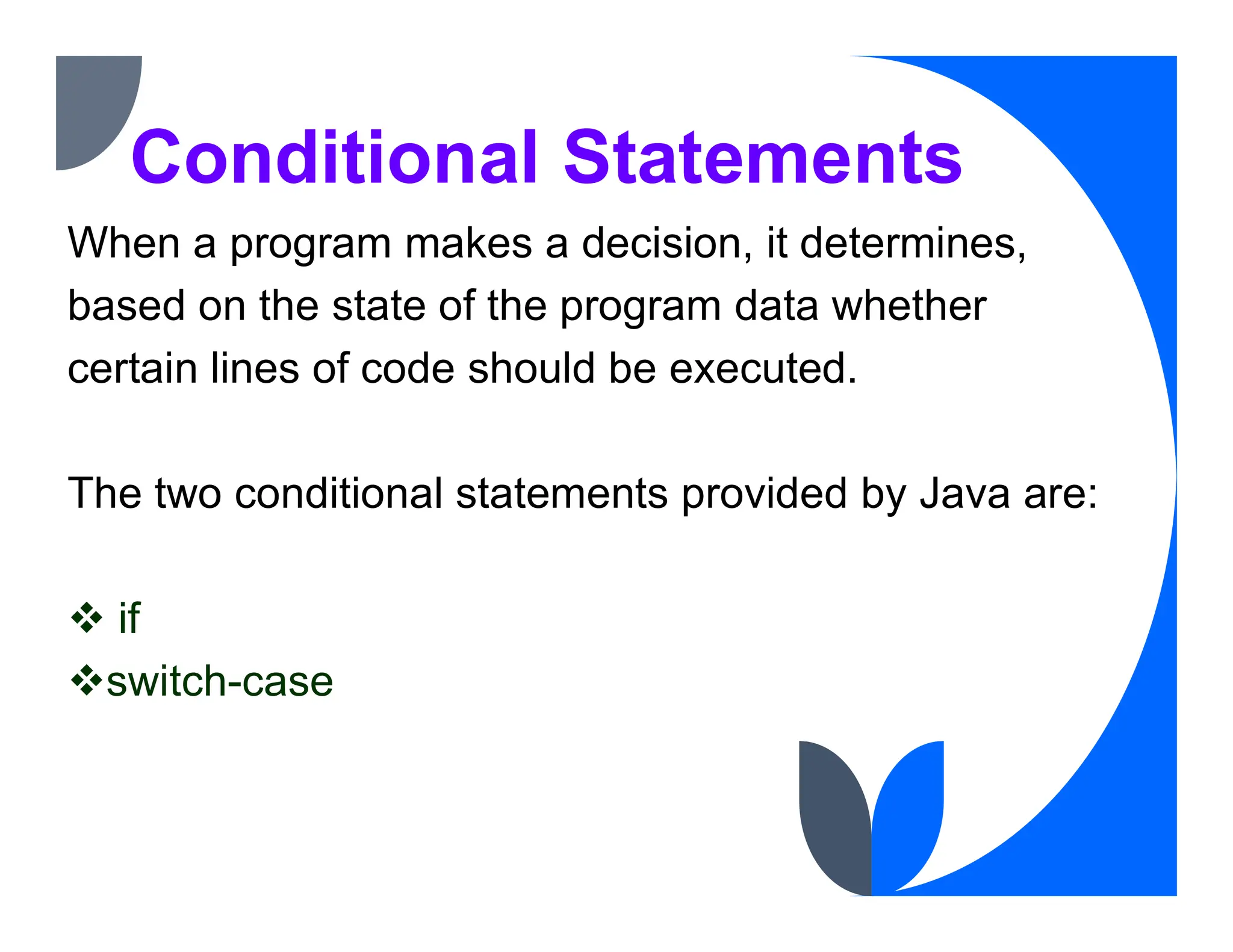 Conditional Statements

When a program makes a decision, it determines, based on the state of the program data whether certain lines of code should be executed.

The two conditional statements provided by Java are:

❖ if
❖switch-case